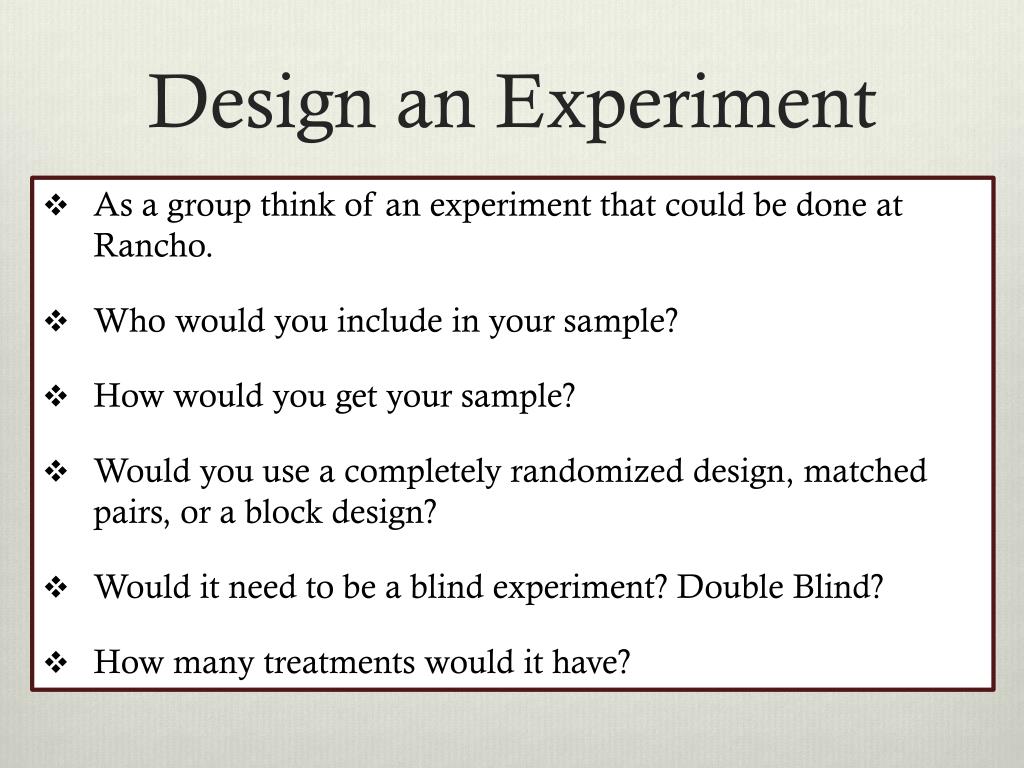 Design an Experiment

❖ As a group think of an experiment that could be done at Rancho.

❖ Who would you include in your sample?

❖ How would you get your sample?

❖ Would you use a completely randomized design, matched pairs, or a block design?

❖ Would it need to be a blind experiment? Double Blind?

❖ How many treatments would it have?